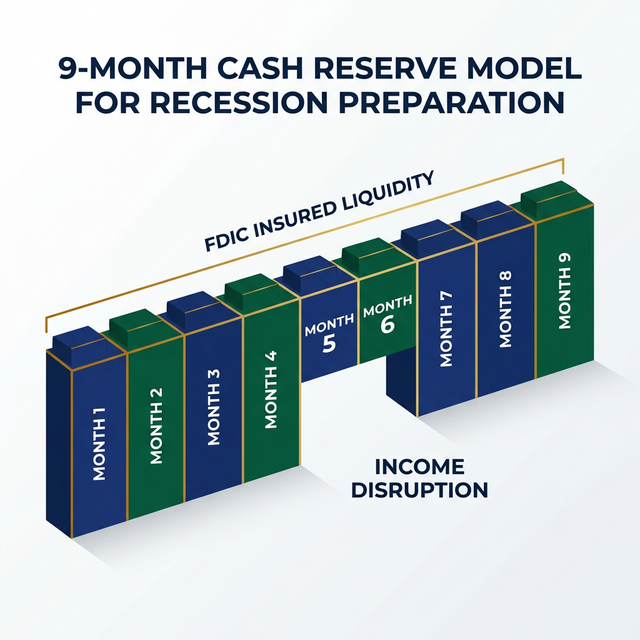 9-MONTH CASH RESERVE MODEL FOR RECESSION PREPARATION

FDIC INSURED LIQUIDITY

MONTH 1

MONTH 2

MONTH 3

MONTH 4

MONTH 5

MONTH 6

MONTH 7

MONTH 8

MONTH 9

INCOME DISRUPTION